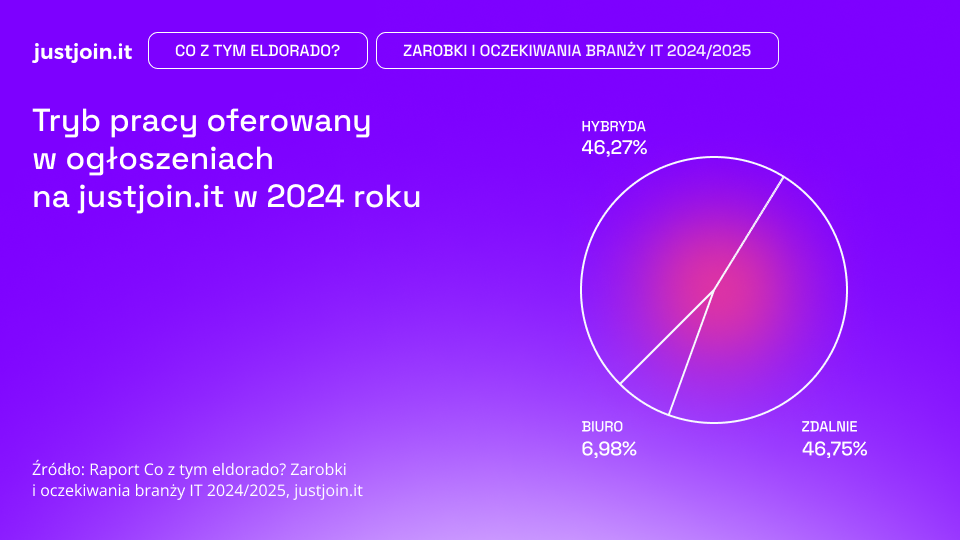 justjoin.it

CO Z TYM ELDORADO?

ZAROBKI I OCZEKIWANIA BRANŻY IT 2024/2025

Tryb pracy oferowany w ogłoszeniach na justjoin.it w 2024 roku

HYBRYDA
46,27%

BIURO
6,98%

ZDALNIE
46,75%

Źródło: Raport Co z tym eldorado? Zarobki i oczekiwania branży IT 2024/2025, justjoin.it